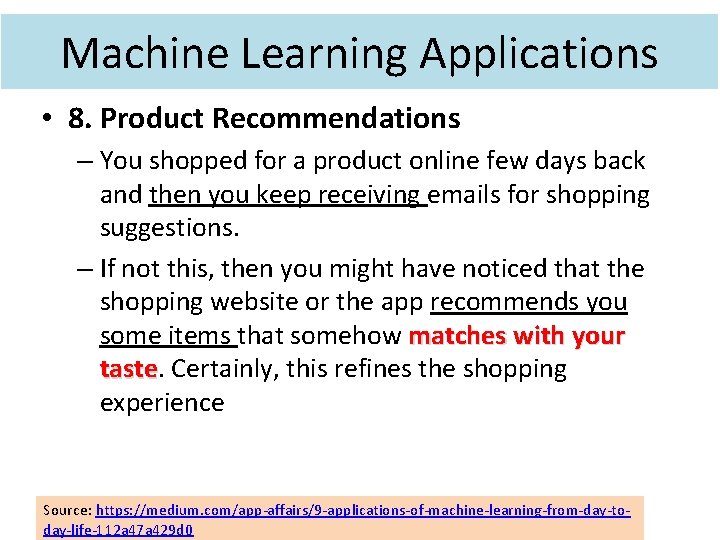 Machine Learning Applications

• 8. Product Recommendations

– You shopped for a product online few days back and then you keep receiving emails for shopping suggestions.

– If not this, then you might have noticed that the shopping website or the app recommends you some items that somehow matches with your taste. Certainly, this refines the shopping experience

Source: https://medium.com/app-affairs/9-applications-of-machine-learning-from-day-to-day-life-112a47a429d0